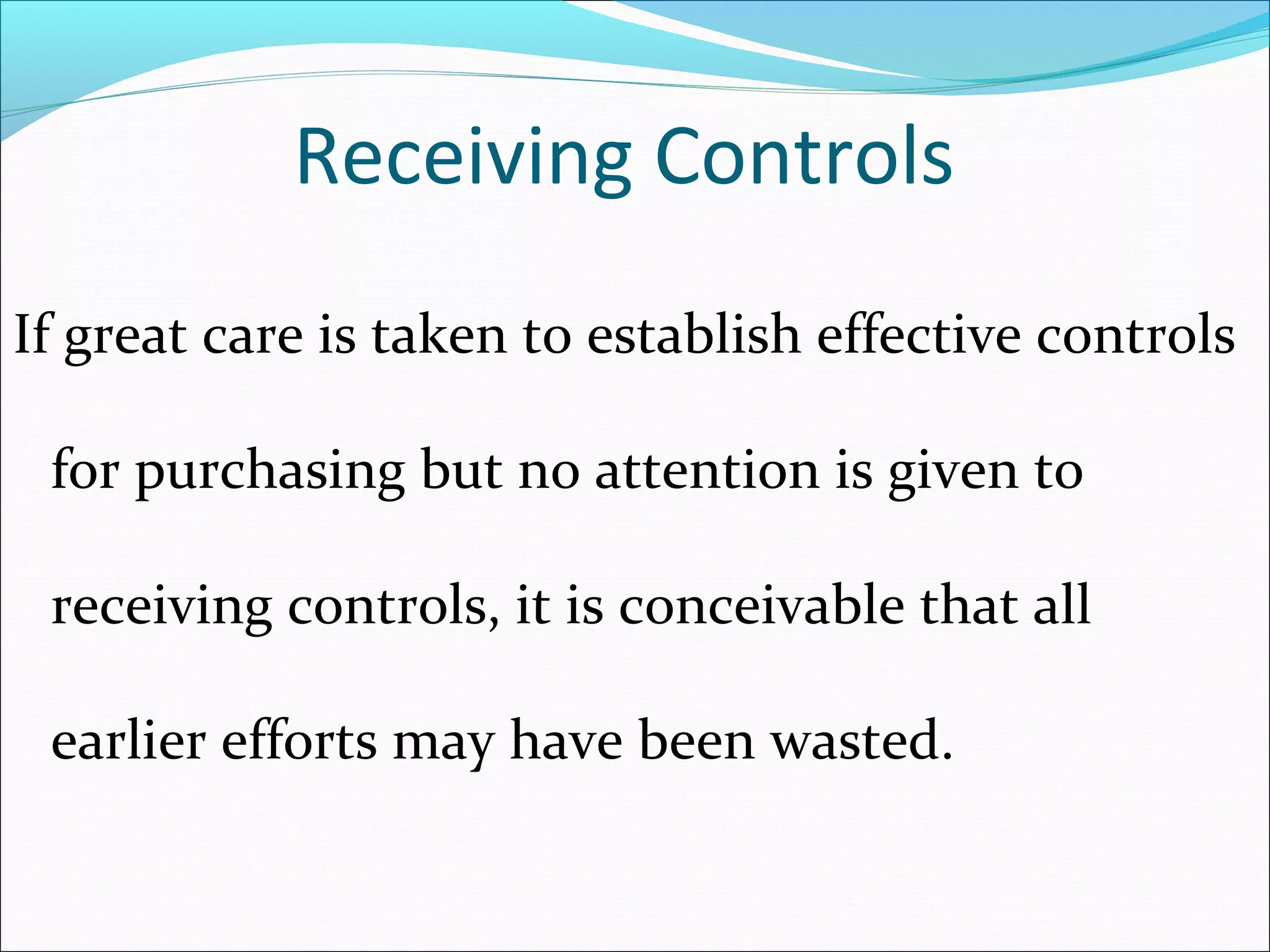 Receiving Controls

If great care is taken to establish effective controls for purchasing but no attention is given to receiving controls, it is conceivable that all earlier efforts may have been wasted.